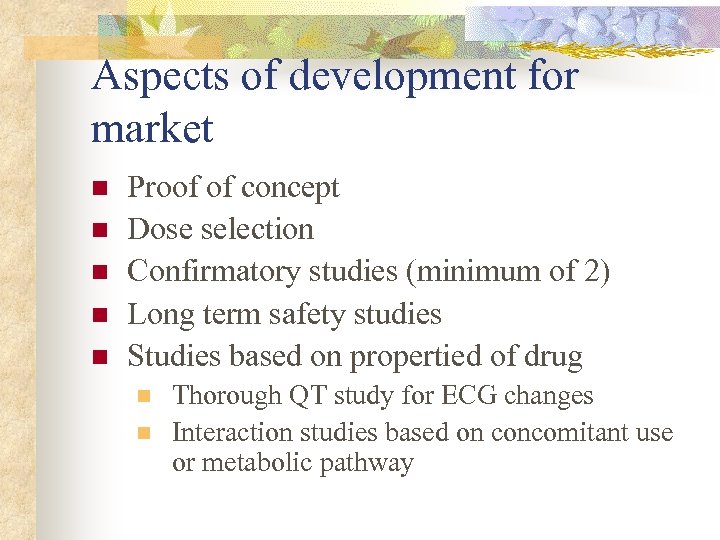 Aspects of development for market

Proof of concept
Dose selection
Confirmatory studies (minimum of 2)
Long term safety studies
Studies based on propertied of drug
Thorough QT study for ECG changes
Interaction studies based on concomitant use or metabolic pathway